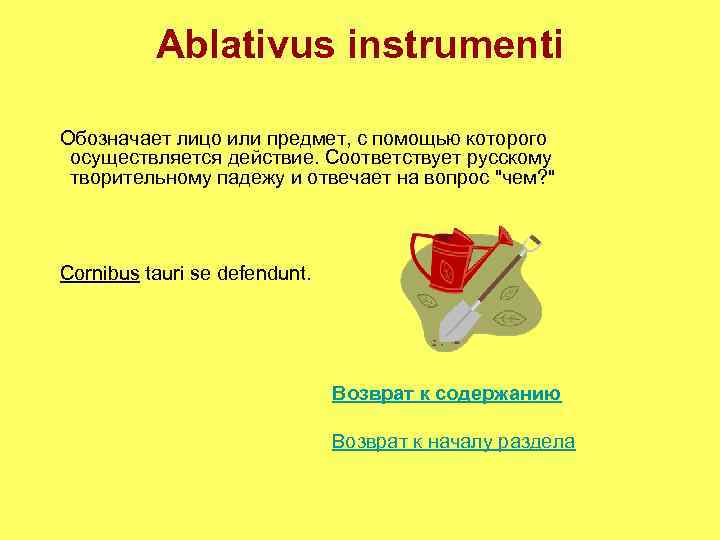 Ablativus instrumenti

Обозначает лицо или предмет, с помощью которого осуществляется действие. Соответствует русскому творительному падежу и отвечает на вопрос "чем?"

Cornibus tauri se defendunt.

Возврат к содержанию

Возврат к началу раздела